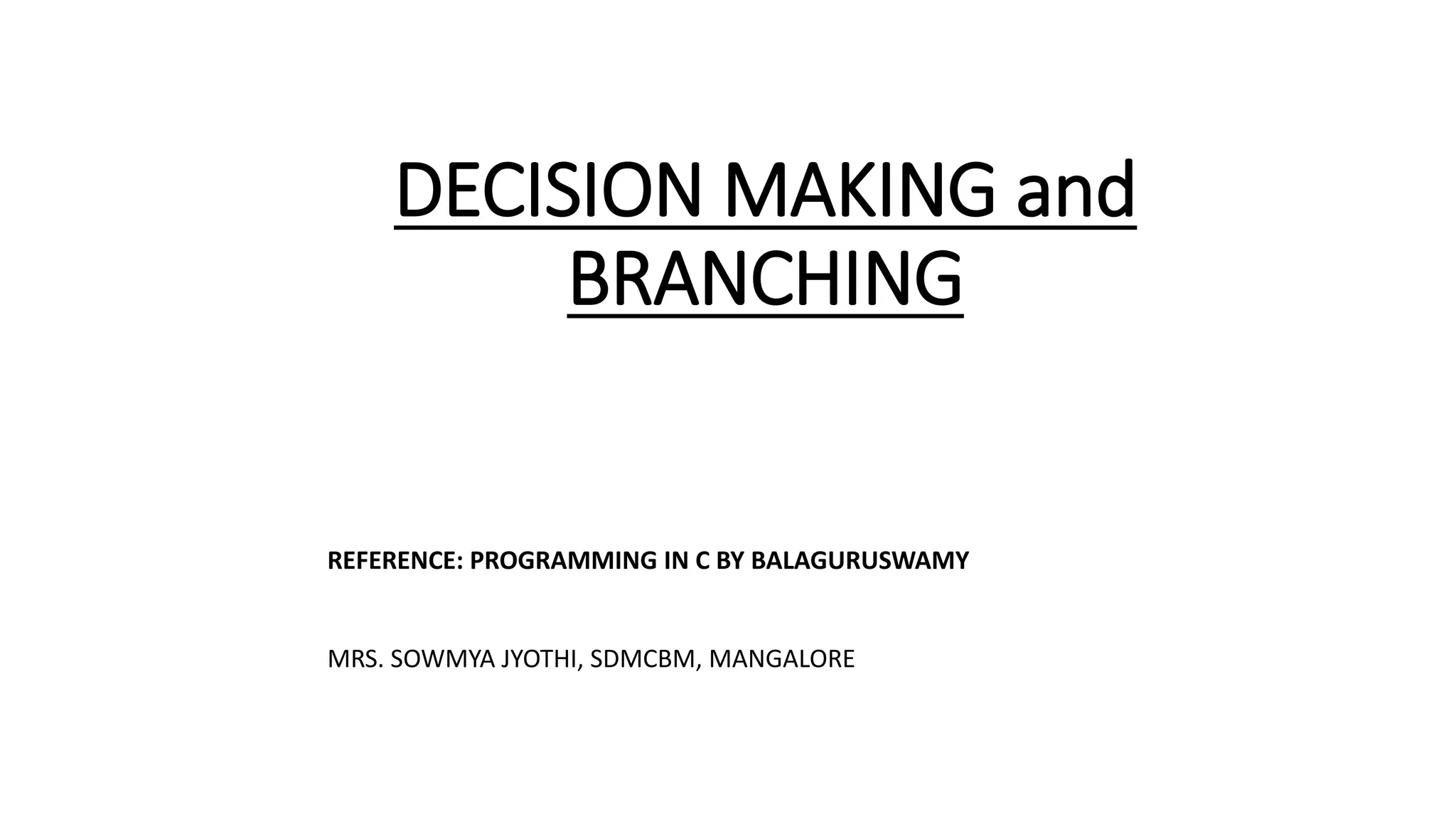 DECISION MAKING and BRANCHING

REFERENCE: PROGRAMMING IN C BY BALAGURUSWAMY

MRS. SOWMYA JYOTHI, SDMCBM, MANGALORE